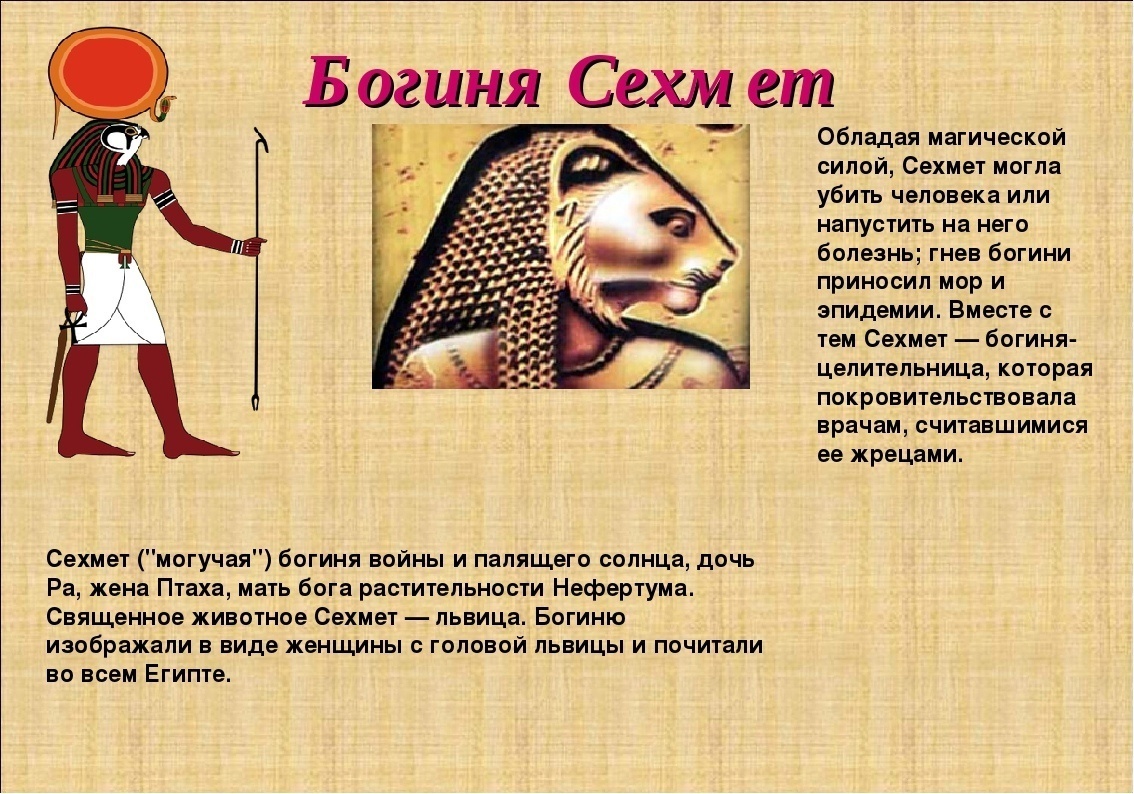 Богиня Сехмет

Обладая магической силой, Сехмет могла убить человека или напустить на него болезнь; гнев богини приносил мор и эпидемии. Вместе с тем Сехмет — богиня-целительница, которая покровительствовала врачам, считавшимися ее жрецами.

Сехмет ("могучая") богиня войны и палящего солнца, дочь Ра, жена Птаха, мать бога растительности Нефертума. Священное животное Сехмет — львица. Богиню изображали в виде женщины с головой львицы и почитали во всем Египте.